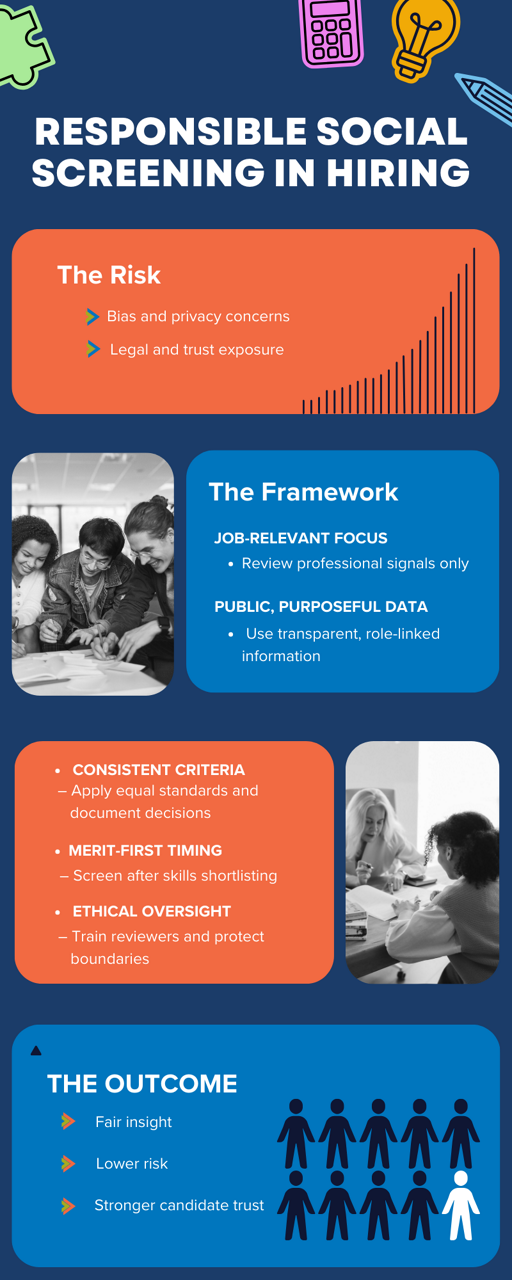 RESPONSIBLE SOCIAL SCREENING IN HIRING

The Risk

Bias and privacy concerns

Legal and trust exposure

The Framework

JOB-RELEVANT FOCUS

• Review professional signals only

PUBLIC, PURPOSEFUL DATA

• Use transparent, role-linked information

• CONSISTENT CRITERIA
– Apply equal standards and document decisions

• MERIT-FIRST TIMING
– Screen after skills shortlisting

• ETHICAL OVERSIGHT
– Train reviewers and protect boundaries

THE OUTCOME

Fair insight

Lower risk

Stronger candidate trust